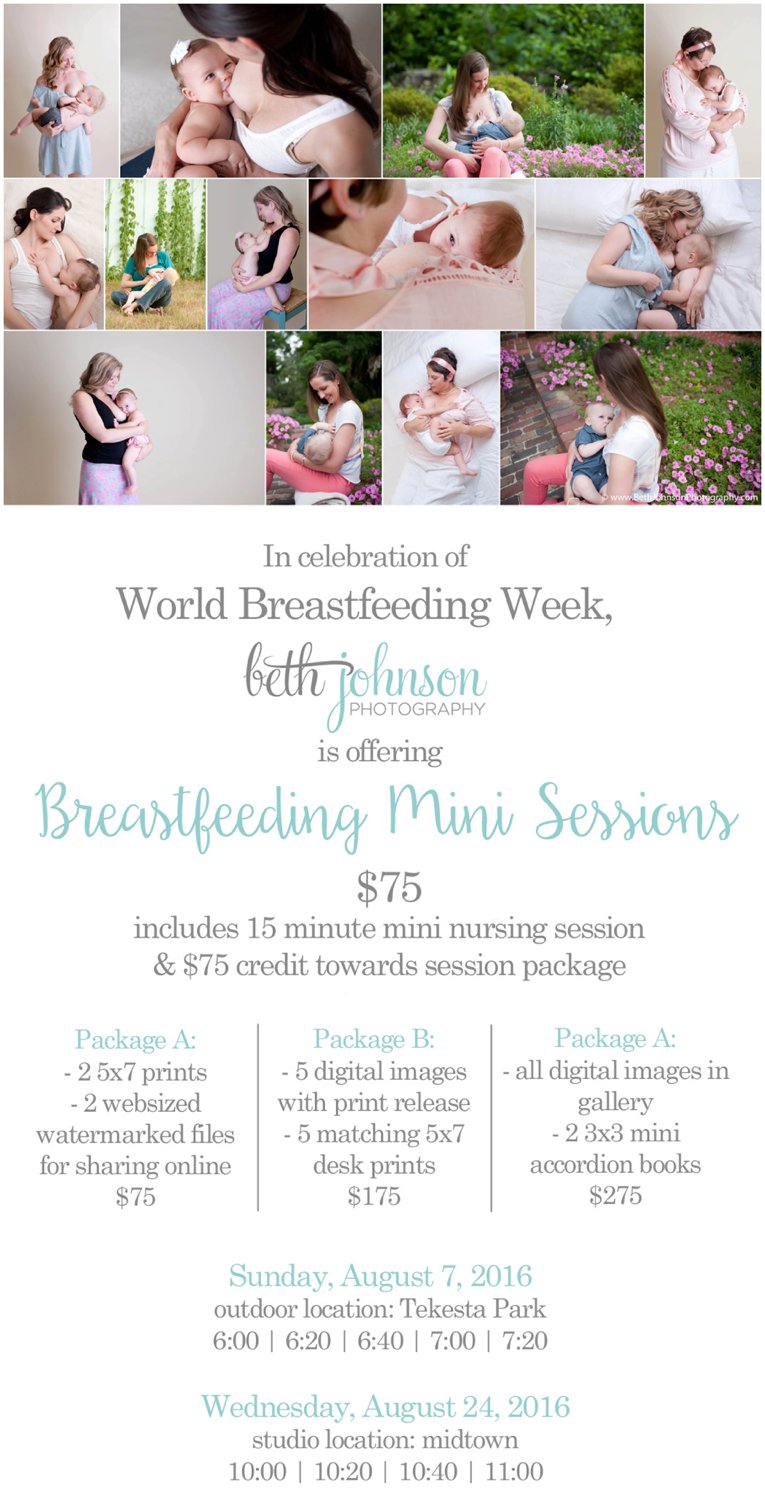 © www.BethJohnsonPhotography.com

In celebration of
World Breastfeeding Week,

beth johnson
PHOTOGRAPHY

is offering

Breastfeeding Mini Sessions

$75
includes 15 minute mini nursing session
& $75 credit towards session package

Package A:
- 2 5x7 prints
- 2 websized watermarked files for sharing online
$75

Package B:
- 5 digital images with print release
- 5 matching 5x7 desk prints
$175

Package A:
- all digital images in gallery
- 2 3x3 mini accordion books
$275

Sunday, August 7, 2016
outdoor location: Tekesta Park
6:00 | 6:20 | 6:40 | 7:00 | 7:20

Wednesday, August 24, 2016
studio location: midtown
10:00 | 10:20 | 10:40 | 11:00